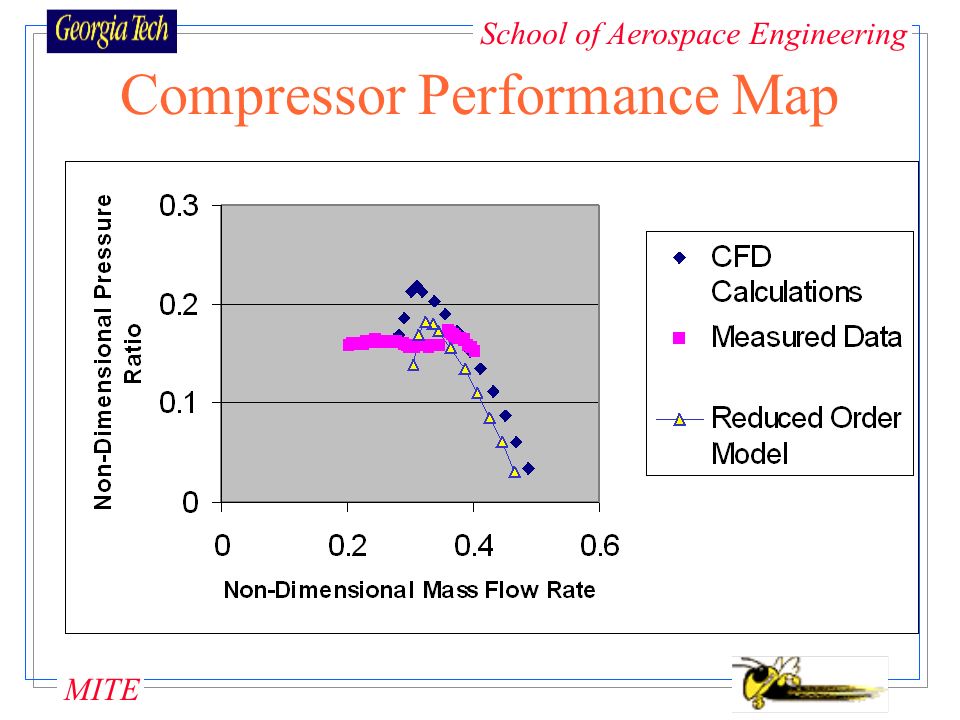 Georgia Tech

School of Aerospace Engineering

Compressor Performance Map

Non-Dimensional Pressure Ratio

0.3
0.2
0.1
0

0
0.2
0.4
0.6

Non-Dimensional Mass Flow Rate

CFD Calculations
Measured Data
Reduced Order Model

MITE